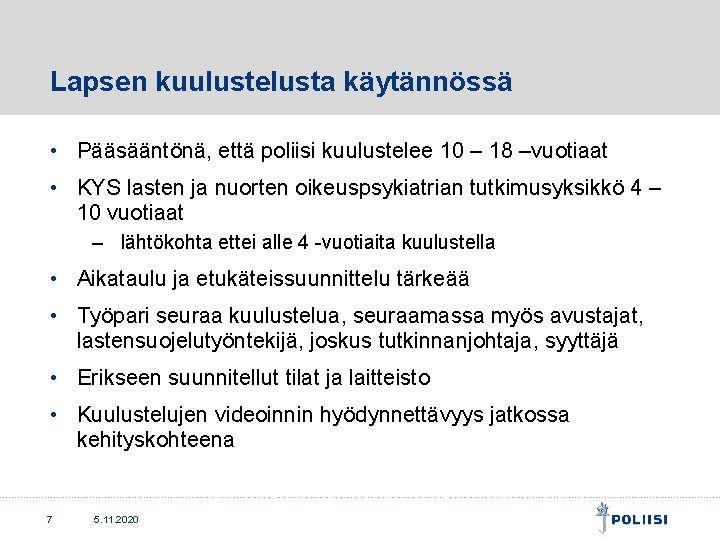 Lapsen kuulustelusta käytännössä

• Pääsääntönä, että poliisi kuulustelee 10 – 18 –vuotiaat

• KYS lasten ja nuorten oikeuspsykiatrian tutkimusyksikkö 4 – 10 vuotiaat

– lähtökohta ettei alle 4 -vuotiaita kuulustella

• Aikataulu ja etukäteissuunnittelu tärkeää

• Työpari seuraa kuulustelua, seuraamassa myös avustajat, lastensuojelutyöntekijä, joskus tutkinnanjohtaja, syyttäjä

• Erikseen suunnitellut tilat ja laitteisto

• Kuulustelujen videoinnin hyödynnettävyys jatkossa kehityskohteena

7 5.11.2020

POLIISI